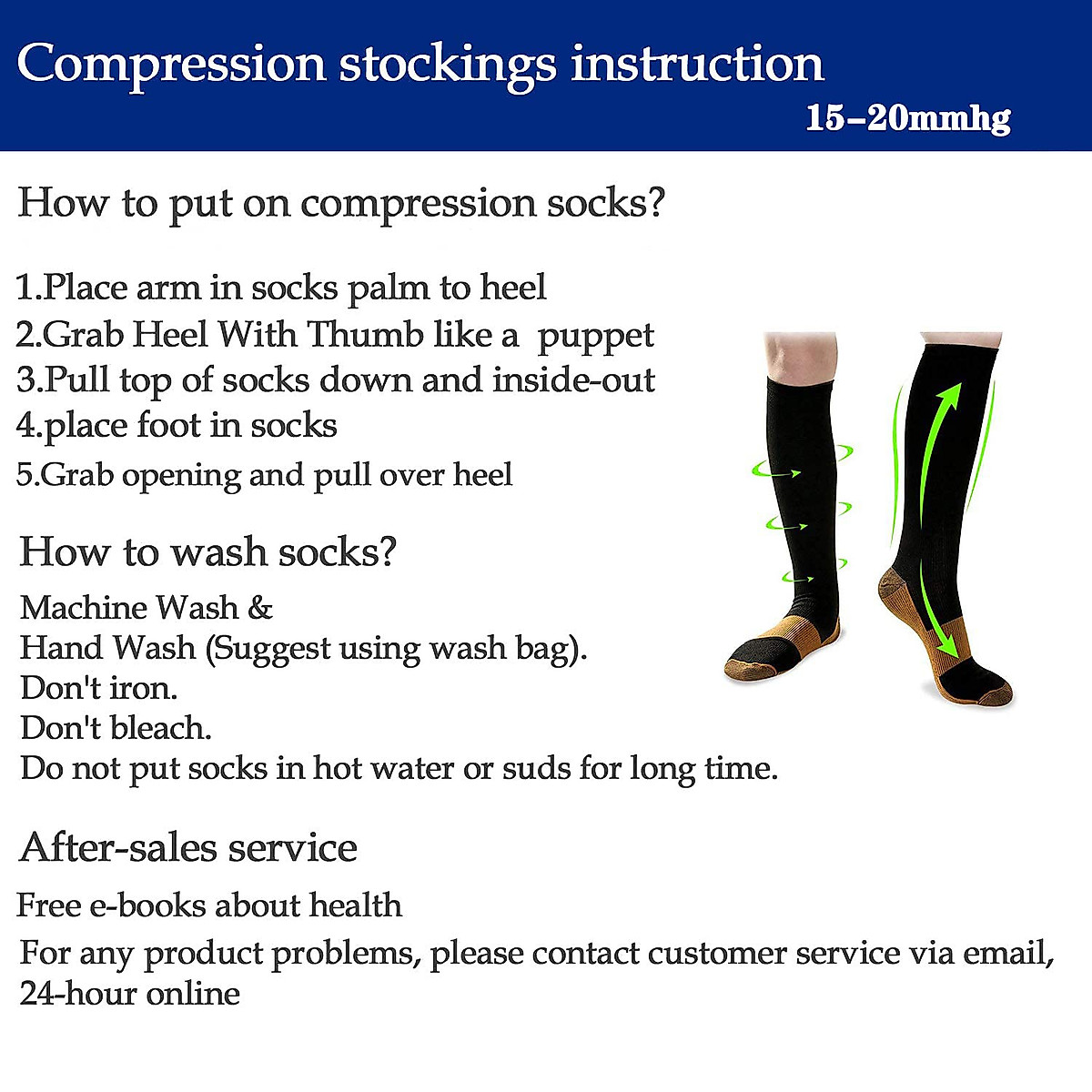 Compression stockings instruction
15–20mmhg

How to put on compression socks?

1.Place arm in socks palm to heel
2.Grab Heel With Thumb like a puppet
3.Pull top of socks down and inside-out
4.place foot in socks
5.Grab opening and pull over heel

How to wash socks?

Machine Wash &
Hand Wash (Suggest using wash bag).
Don't iron.
Don't bleach.
Do not put socks in hot water or suds for long time.

After-sales service

Free e-books about health
For any product problems, please contact customer service via email, 24-hour online